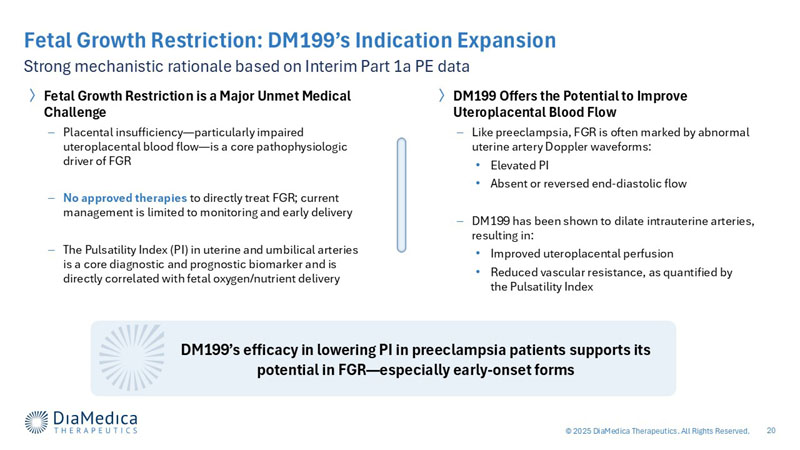 Fetal Growth Restriction: DM199's Indication Expansion
Strong mechanistic rationale based on Interim Part 1a PE data

〉 Fetal Growth Restriction is a Major Unmet Medical Challenge

– Placental insufficiency—particularly impaired uteroplacental blood flow—is a core pathophysiologic driver of FGR

– No approved therapies to directly treat FGR; current management is limited to monitoring and early delivery

– The Pulsatility Index (PI) in uterine and umbilical arteries is a core diagnostic and prognostic biomarker and is directly correlated with fetal oxygen/nutrient delivery

〉 DM199 Offers the Potential to Improve Uteroplacental Blood Flow

– Like preeclampsia, FGR is often marked by abnormal uterine artery Doppler waveforms:
• Elevated PI
• Absent or reversed end-diastolic flow

– DM199 has been shown to dilate intrauterine arteries, resulting in:
• Improved uteroplacental perfusion
• Reduced vascular resistance, as quantified by the Pulsatility Index

DM199's efficacy in lowering PI in preeclampsia patients supports its potential in FGR—especially early-onset forms

DiaMedica THERAPEUTICS

© 2025 DiaMedica Therapeutics. All Rights Reserved. 20